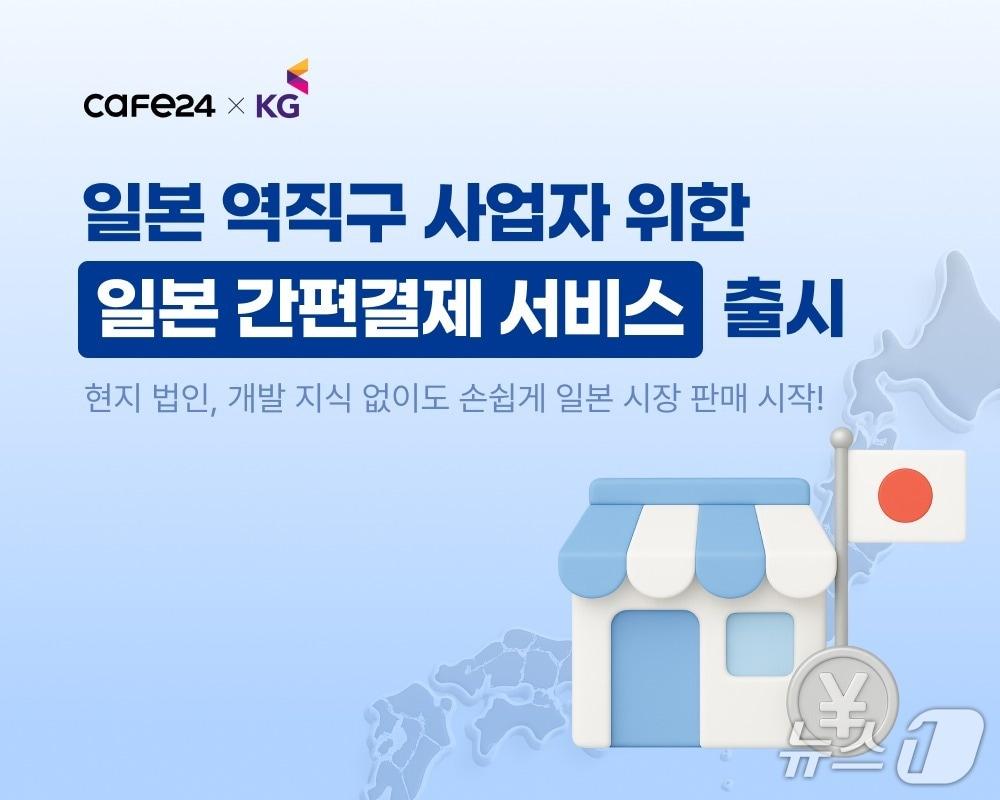 cafe24 × KG

일본 역직구 사업자 위한
일본 간편결제 서비스 출시

현지 법인, 개발 지식 없이도 손쉽게 일본 시장 판매 시작!

¥

뉴스1